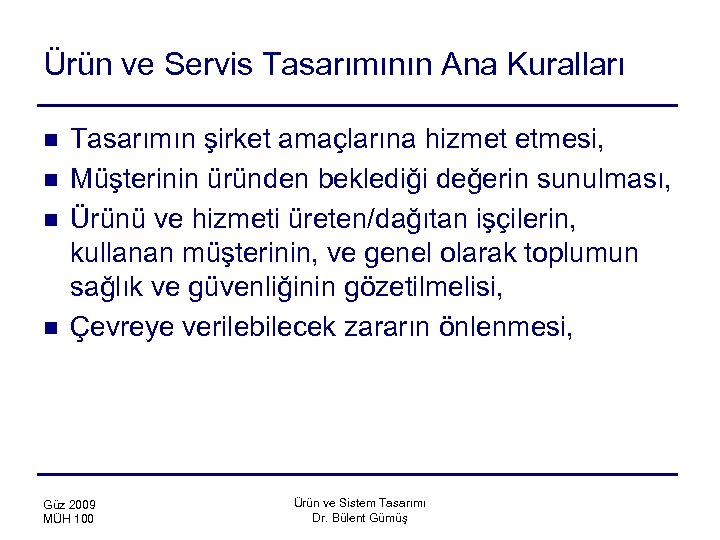 Ürün ve Servis Tasarımının Ana Kuralları

- Tasarımın şirket amaçlarına hizmet etmesi,
- Müşterinin üründen beklediği değerin sunulması,
- Ürünü ve hizmeti üreten/dağıtan işçilerin, kullanan müşterinin, ve genel olarak toplumun sağlık ve güvenliğinin gözetilmelisi,
- Çevreye verilebilecek zararın önlenmesi,

Güz 2009
MÜH 100

Ürün ve Sistem Tasarımı
Dr. Bülent Gümüş